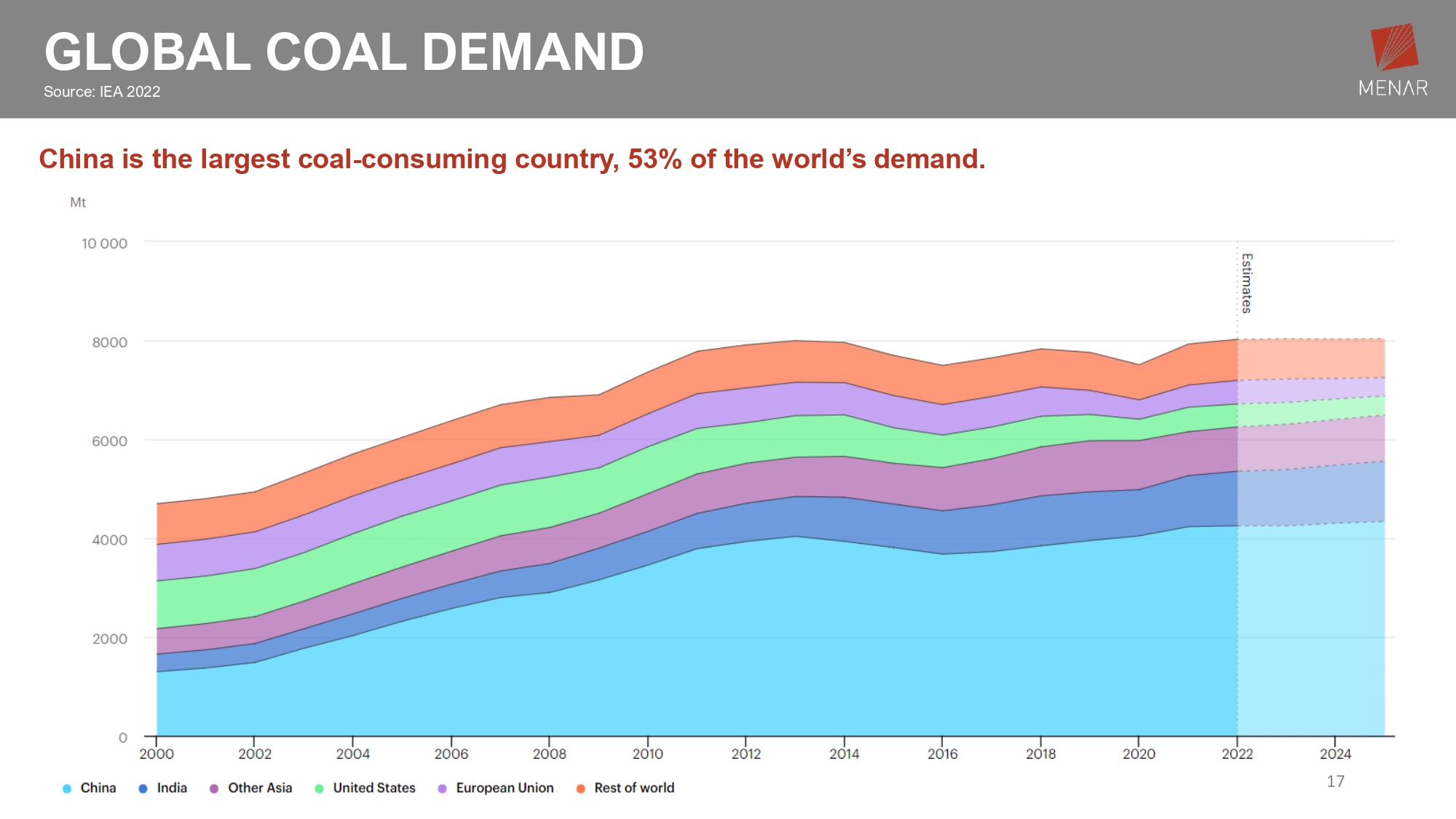 GLOBAL COAL DEMAND
Source: IEA 2022

MENAR

China is the largest coal-consuming country, 53% of the world's demand.

Mt

10 000
8000
6000
4000
2000
0

Estimates

2000 2002 2004 2006 2008 2010 2012 2014 2016 2018 2020 2022 2024

China India Other Asia United States European Union Rest of world

17